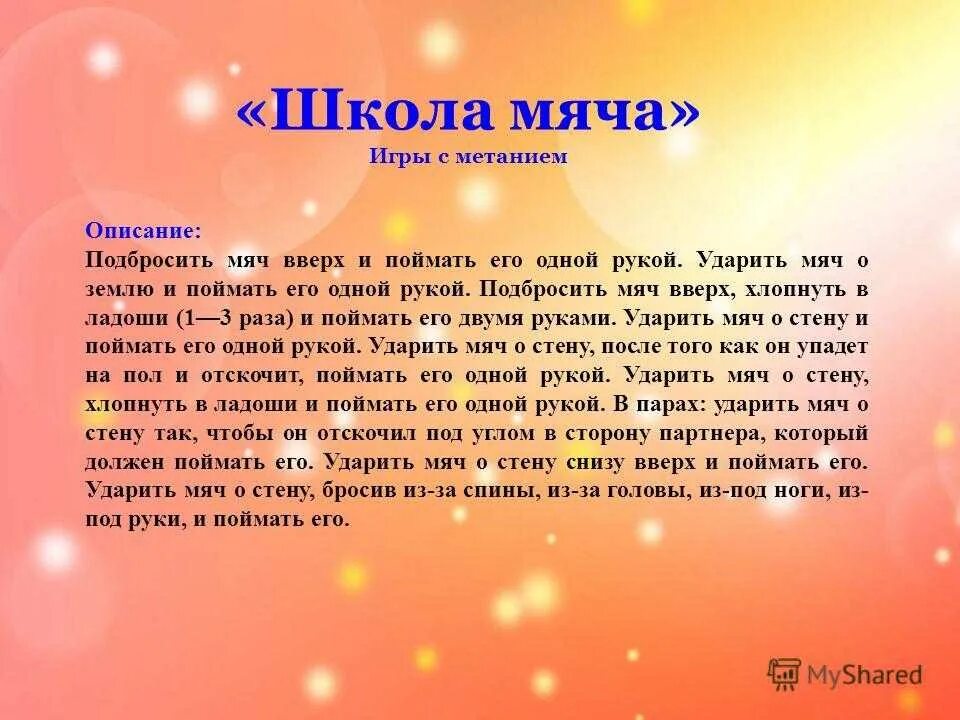 «Школа мяча»
Игры с метанием

Описание:
Подбросить мяч вверх и поймать его одной рукой. Ударить мяч о землю и поймать его одной рукой. Подбросить мяч вверх, хлопнуть в ладоши (1—3 раза) и поймать его двумя руками. Ударить мяч о стену и поймать его одной рукой. Ударить мяч о стену, после того как он упадет на пол и отскочит, поймать его одной рукой. Ударить мяч о стену, хлопнуть в ладоши и поймать его одной рукой. В парах: ударить мяч о стену так, чтобы он отскочил под углом в сторону партнера, который должен поймать его. Ударить мяч о стену снизу вверх и поймать его. Ударить мяч о стену, бросив из-за спины, из-за головы, из-под ноги, из-под руки, и поймать его.

MyShared